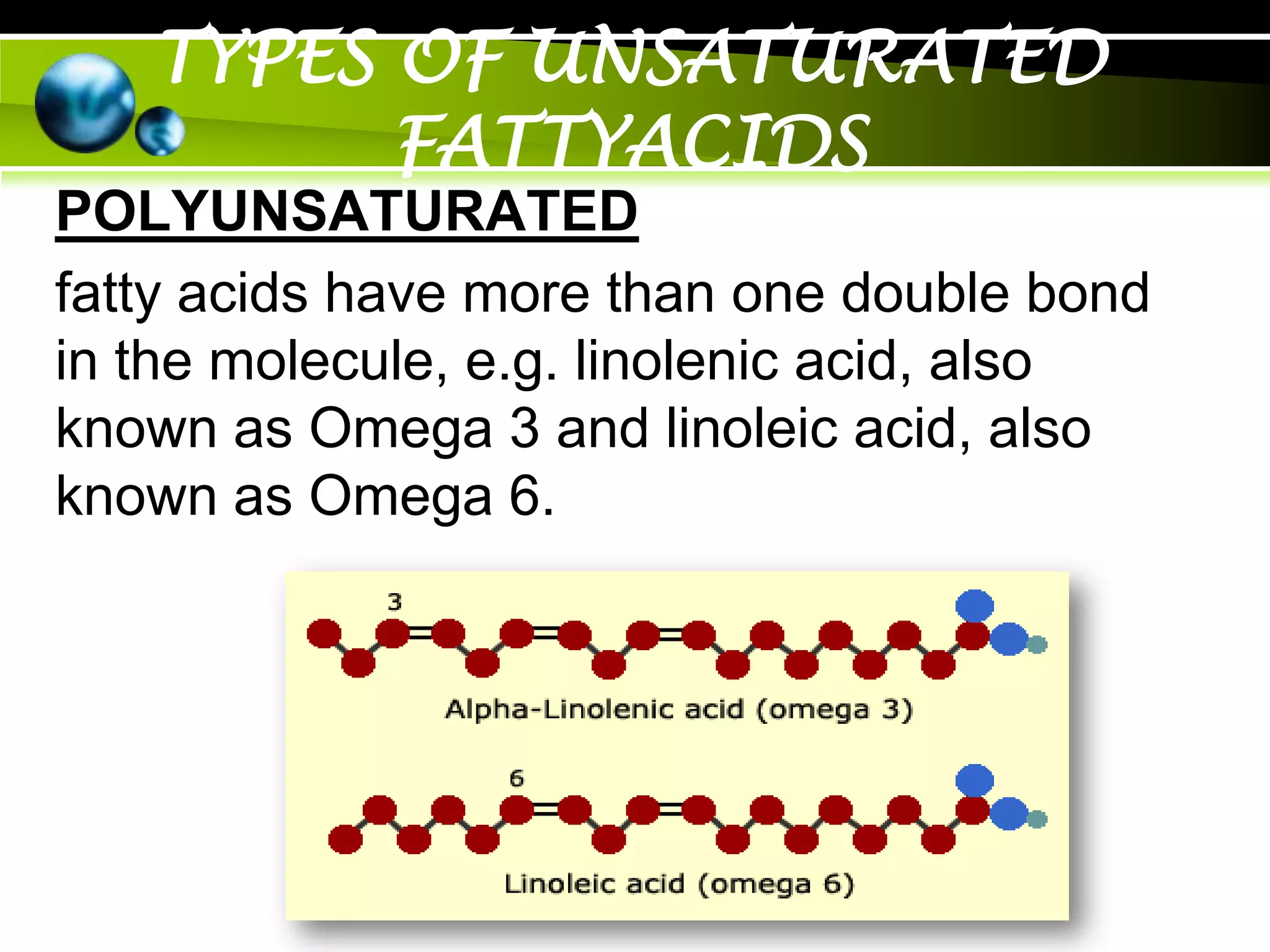 TYPES OF UNSATURATED FATTYACIDS

POLYUNSATURATED

fatty acids have more than one double bond in the molecule, e.g. linolenic acid, also known as Omega 3 and linoleic acid, also known as Omega 6.

3

Alpha-Linolenic acid (omega 3)

6

Linoleic acid (omega 6)